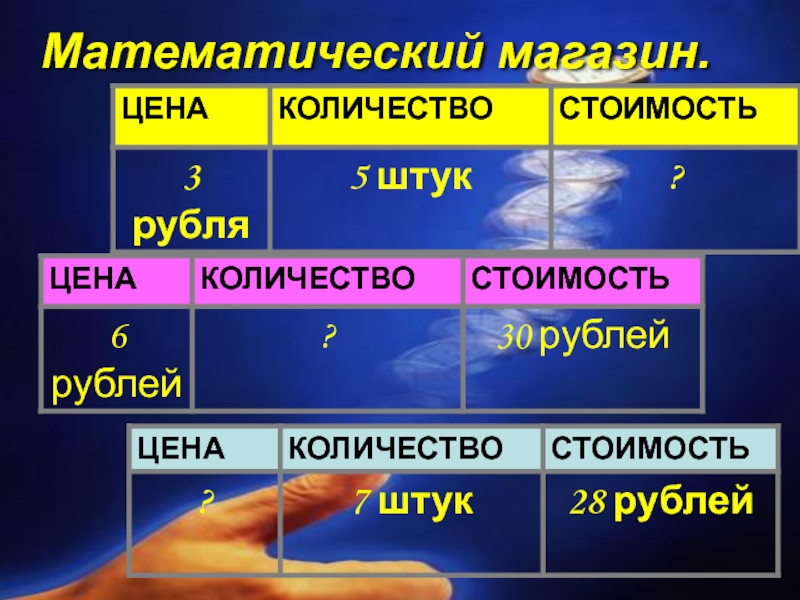 Математический магазин.

| ЦЕНА | КОЛИЧЕСТВО | СТОИМОСТЬ |
|---|---|---|
| 3 рубля | 5 штук | ? |

| ЦЕНА | КОЛИЧЕСТВО | СТОИМОСТЬ |
|---|---|---|
| 6 рублей | ? | 30 рублей |

| ЦЕНА | КОЛИЧЕСТВО | СТОИМОСТЬ |
|---|---|---|
| ? | 7 штук | 28 рублей |